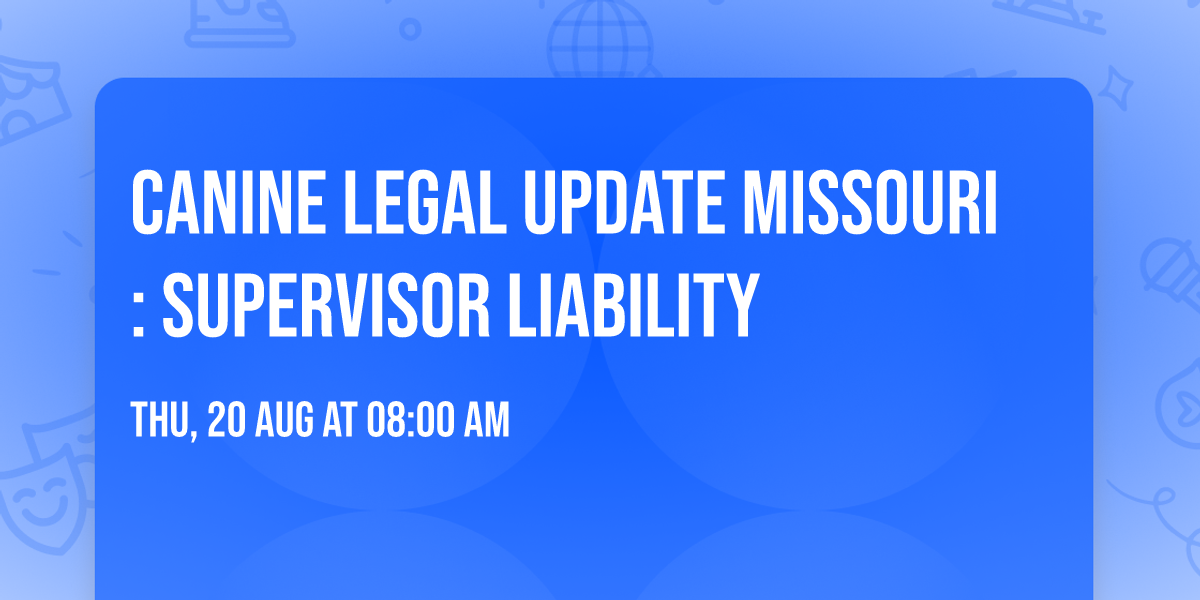 CANINE LEGAL UPDATE MISSOURI : SUPERVISOR LIABILITY

THU, 20 AUG AT 08:00 AM